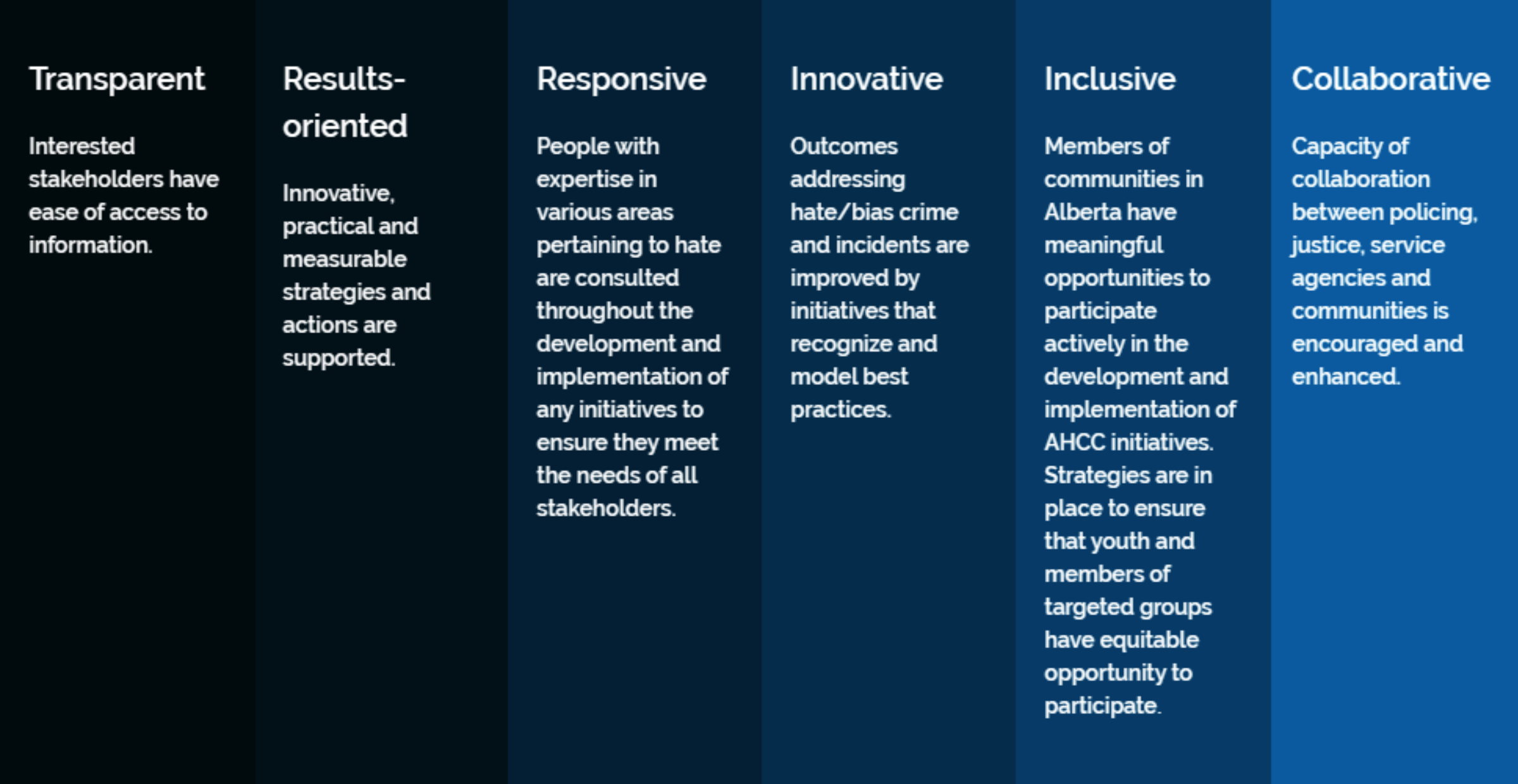 Transparent

Interested stakeholders have ease of access to information.

Results-oriented

Innovative, practical and measurable strategies and actions are supported.

Responsive

People with expertise in various areas pertaining to hate are consulted throughout the development and implementation of any initiatives to ensure they meet the needs of all stakeholders.

Innovative

Outcomes addressing hate/bias crime and incidents are improved by initiatives that recognize and model best practices.

Inclusive

Members of communities in Alberta have meaningful opportunities to participate actively in the development and implementation of AHCC initiatives. Strategies are in place to ensure that youth and members of targeted groups have equitable opportunity to participate.

Collaborative

Capacity of collaboration between policing, justice, service agencies and communities is encouraged and enhanced.